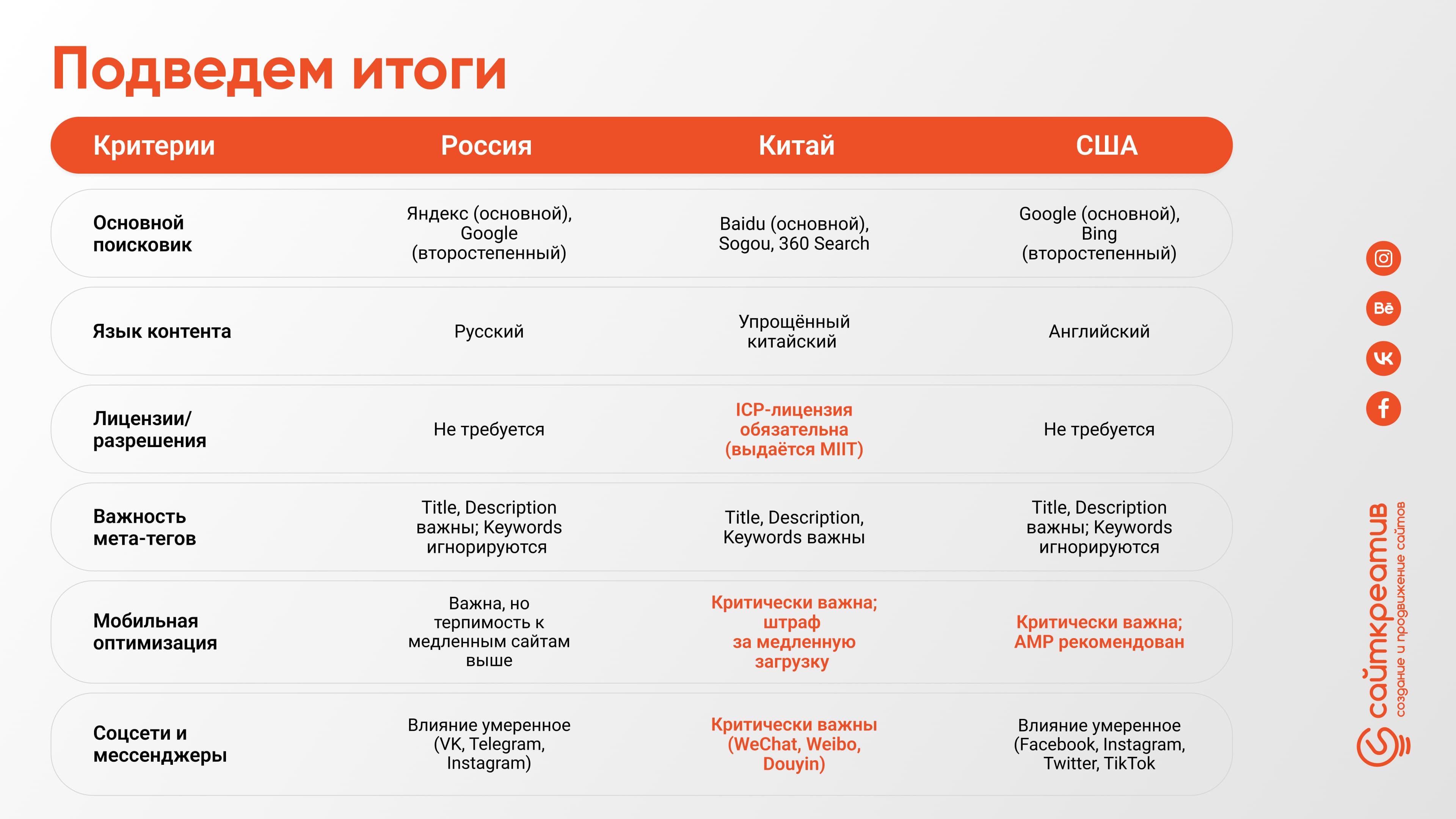 Подведем итоги

| Критерии | Россия | Китай | США |
|---|---|---|---|
| Основной поисковик | Яндекс (основной), Google (второстепенный) | Baidu (основной), Sogou, 360 Search | Google (основной), Bing (второстепенный) |
| Язык контента | Русский | Упрощённый китайский | Английский |
| Лицензии/ разрешения | Не требуется | ICP-лицензия обязательна (выдаётся MIIT) | Не требуется |
| Важность мета-тегов | Title, Description важны; Keywords игнорируются | Title, Description, Keywords важны | Title, Description важны; Keywords игнорируются |
| Мобильная оптимизация | Важна, но терпимость к медленным сайтам выше | Критически важна; штраф за медленную загрузку | Критически важна; AMP рекомендован |
| Соцсети и мессенджеры | Влияние умеренное (VK, Telegram, Instagram) | Критически важны (WeChat, Weibo, Douyin) | Влияние умеренное (Facebook, Instagram, Twitter, TikTok |

Bē

сайткреатив
создание и продвижение сайтов